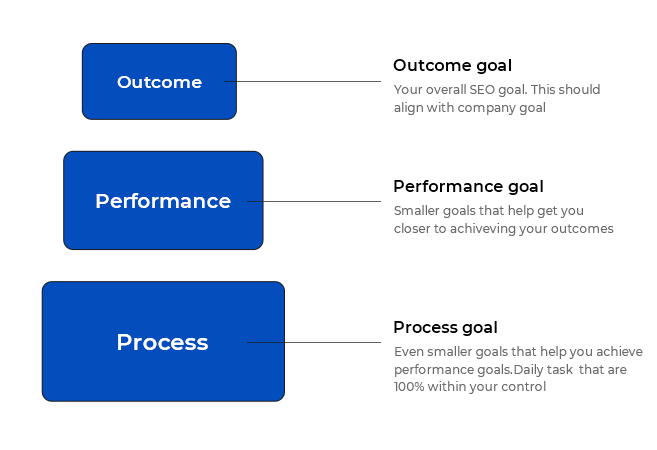 Outcome

Outcome goal

Your overall SEO goal. This should align with company goal

Performance

Performance goal

Smaller goals that help get you closer to achiveving your outcomes

Process

Process goal

Even smaller goals that help you achieve performance goals.Daily task that are 100% within your control